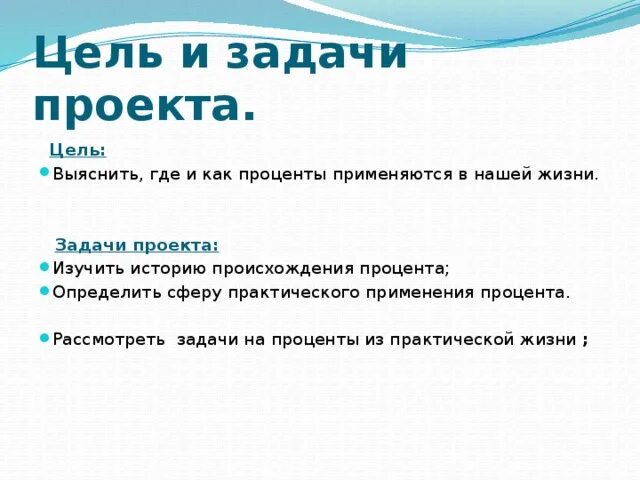 Цель и задачи проекта.

Цель:

Выяснить, где и как проценты применяются в нашей жизни.

Задачи проекта:

Изучить историю происхождения процента;

Определить сферу практического применения процента.

Рассмотреть задачи на проценты из практической жизни ;